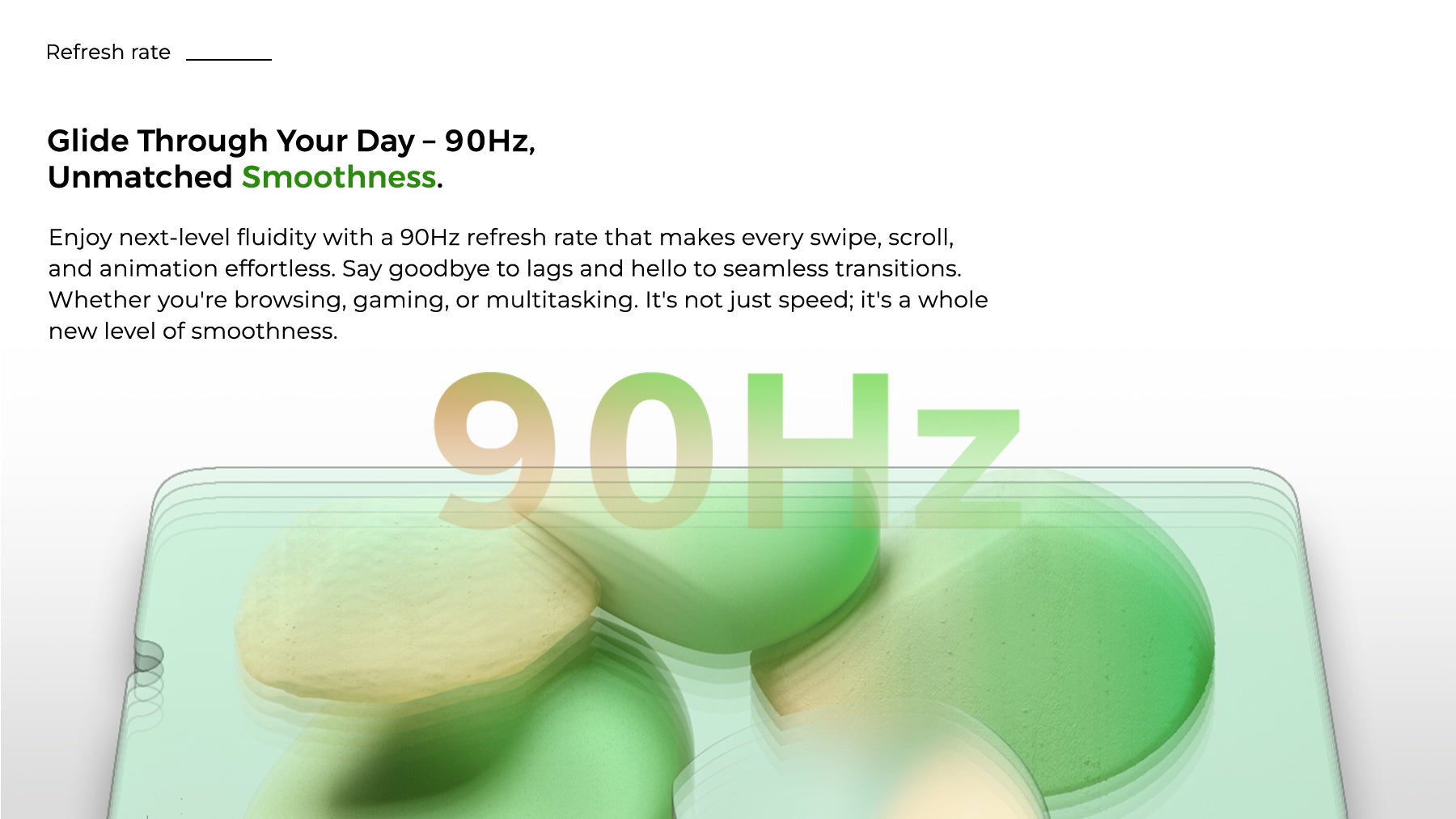 Refresh rate

Glide Through Your Day – 90Hz,
Unmatched Smoothness.

Enjoy next-level fluidity with a 90Hz refresh rate that makes every swipe, scroll, and animation effortless. Say goodbye to lags and hello to seamless transitions. Whether you're browsing, gaming, or multitasking. It's not just speed; it's a whole new level of smoothness.

90Hz